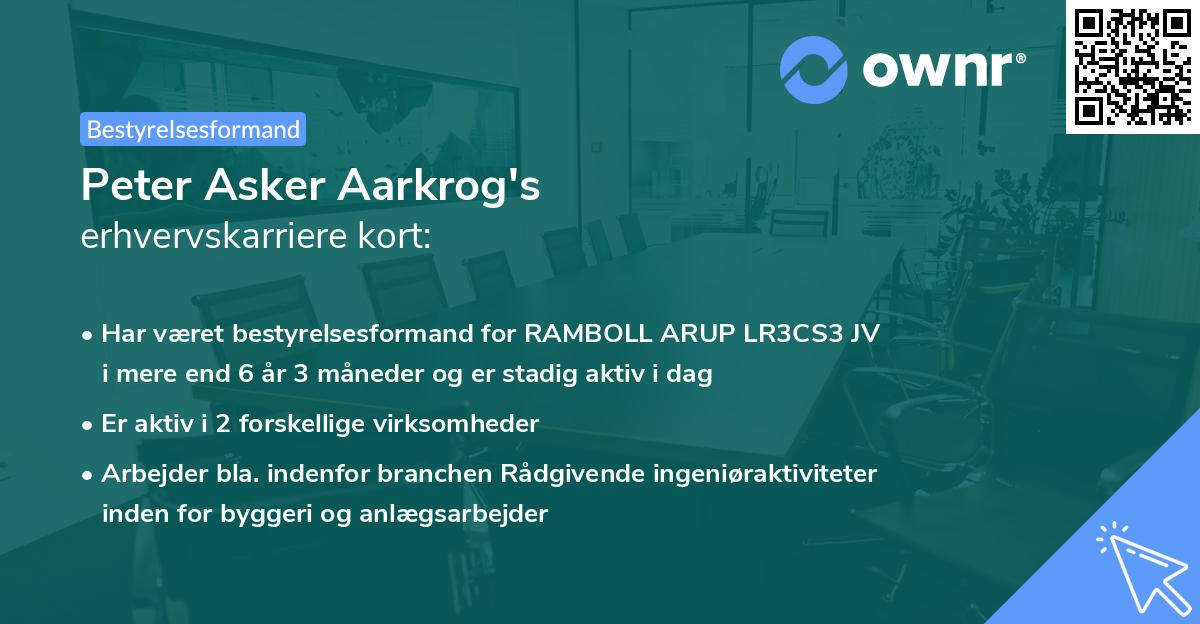 ownr®

Bestyrelsesformand

Peter Asker Aarkrog's
erhvervskarriere kort:

• Har været bestyrelsesformand for RAMBOLL ARUP LR3CS3 JV i mere end 6 år 3 måneder og er stadig aktiv i dag

• Er aktiv i 2 forskellige virksomheder

• Arbejder bla. indenfor branchen Rådgivende ingeniøraktiviteter inden for byggeri og anlægsarbejder